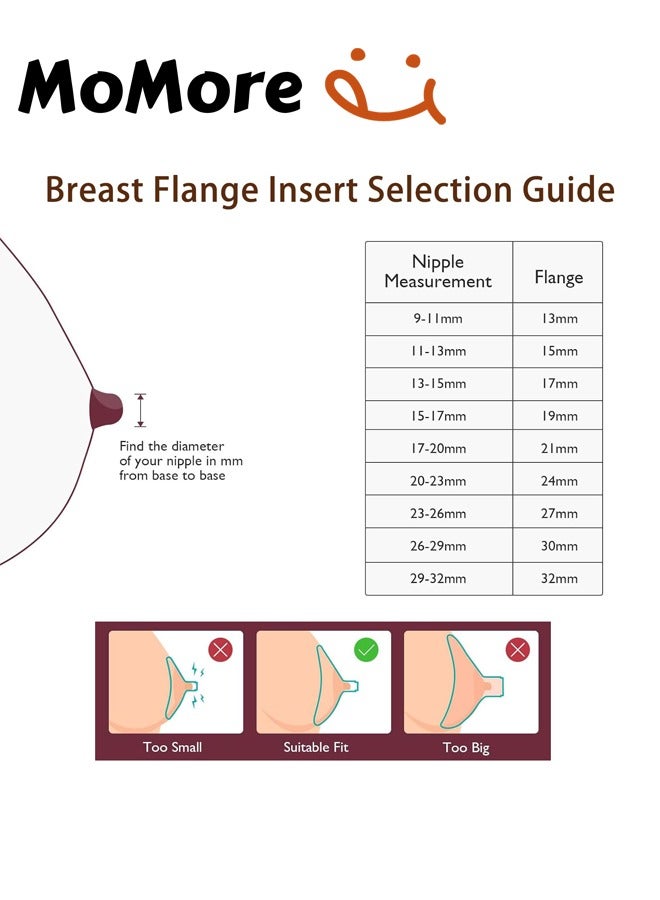 MoMore

Breast Flange Insert Selection Guide

Find the diameter of your nipple in mm from base to base

| Nipple Measurement | Flange |
|---|---|
| 9-11mm | 13mm |
| 11-13mm | 15mm |
| 13-15mm | 17mm |
| 15-17mm | 19mm |
| 17-20mm | 21mm |
| 20-23mm | 24mm |
| 23-26mm | 27mm |
| 26-29mm | 30mm |
| 29-32mm | 32mm |

Too Small

Suitable Fit

Too Big